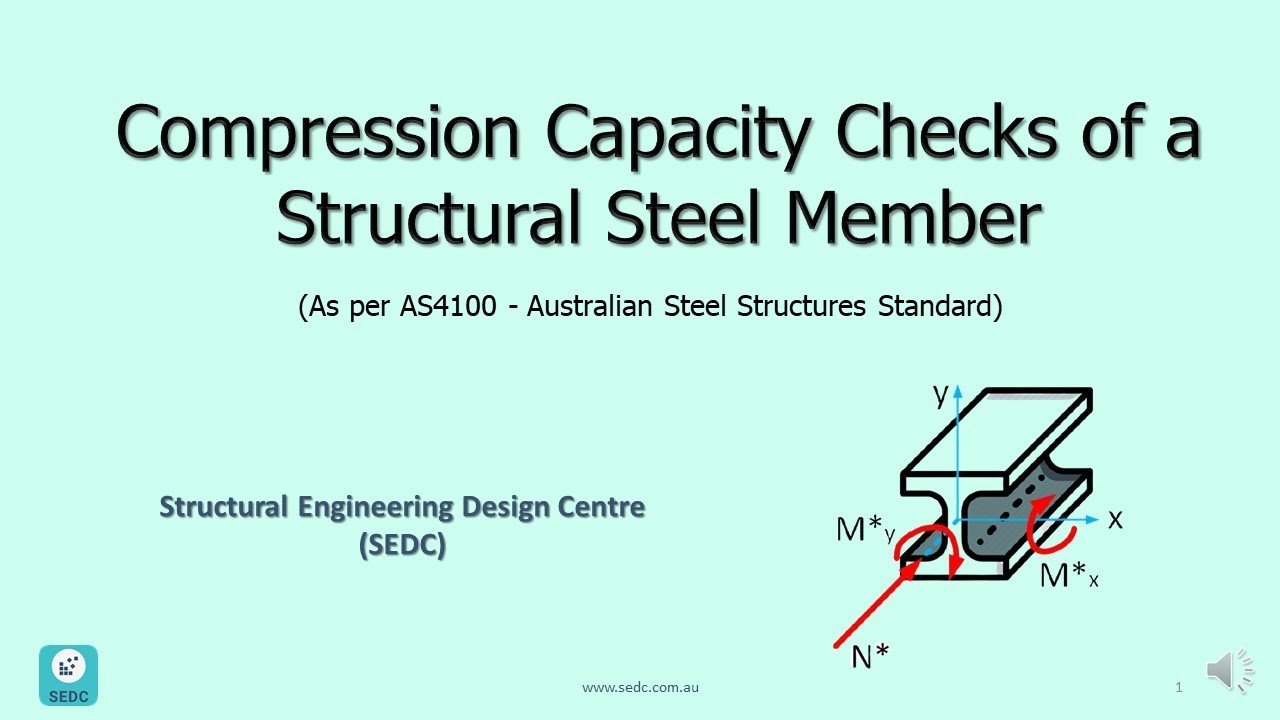 Compression Capacity Checks of a Structural Steel Member

(As per AS4100 - Australian Steel Structures Standard)

Structural Engineering Design Centre
(SEDC)

y

x

$M^*_y$

$M^*_x$

$N^*$

SEDC

www.sedc.com.au

1